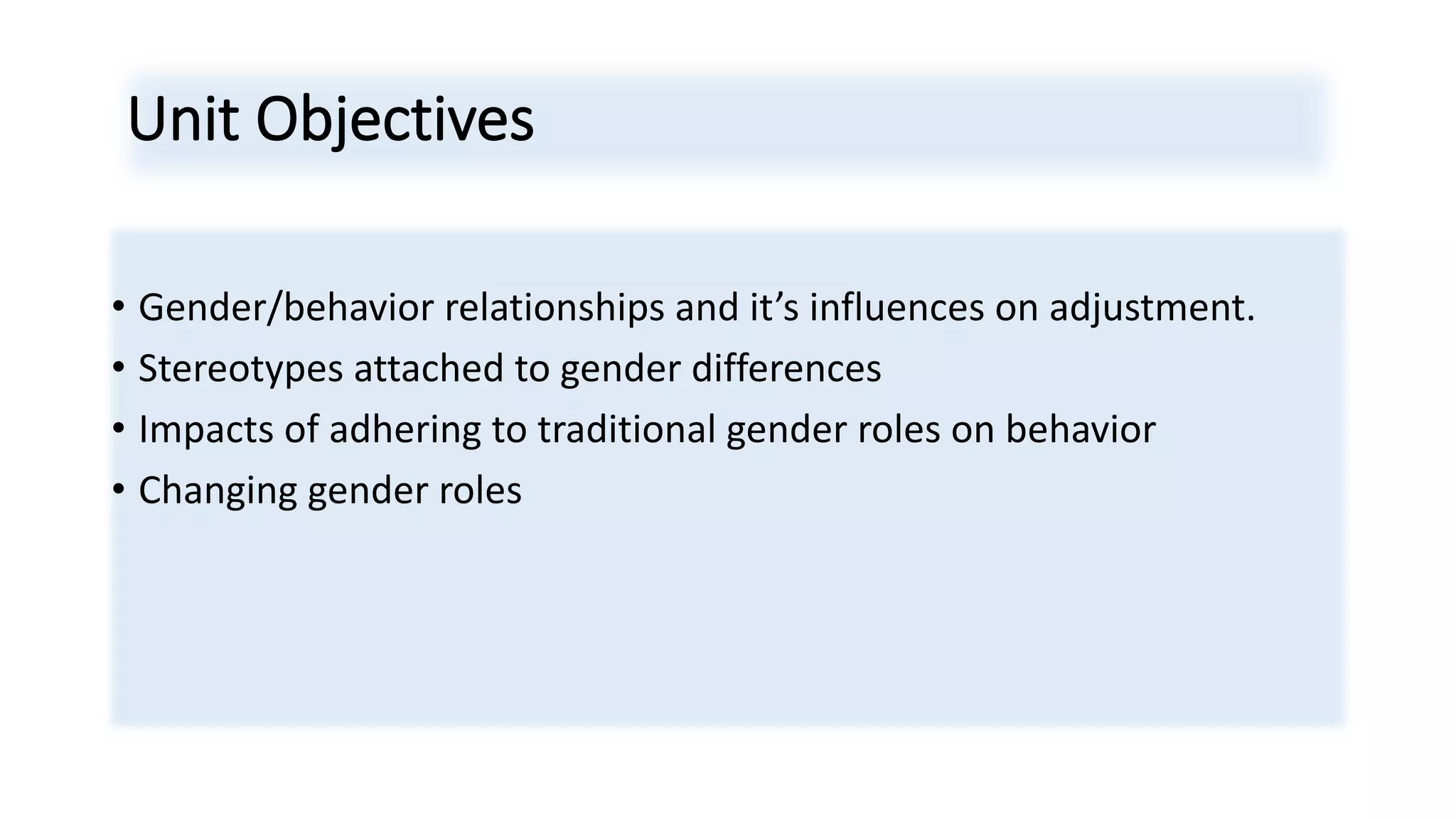 Unit Objectives

• Gender/behavior relationships and it’s influences on adjustment.
• Stereotypes attached to gender differences
• Impacts of adhering to traditional gender roles on behavior
• Changing gender roles